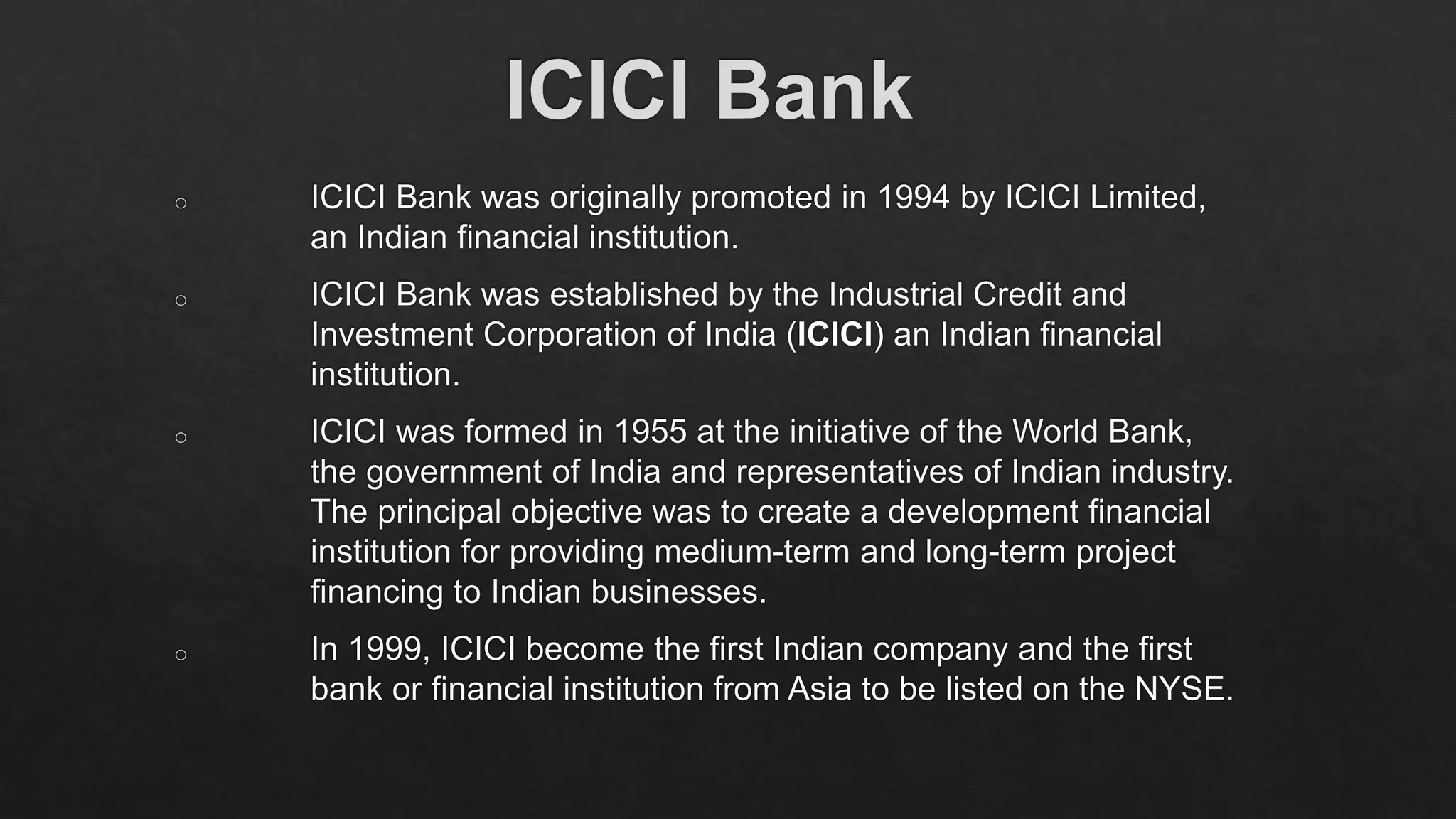 ICICI Bank

○ ICICI Bank was originally promoted in 1994 by ICICI Limited, an Indian financial institution.

○ ICICI Bank was established by the Industrial Credit and Investment Corporation of India (ICICI) an Indian financial institution.

○ ICICI was formed in 1955 at the initiative of the World Bank, the government of India and representatives of Indian industry. The principal objective was to create a development financial institution for providing medium-term and long-term project financing to Indian businesses.

○ In 1999, ICICI become the first Indian company and the first bank or financial institution from Asia to be listed on the NYSE.